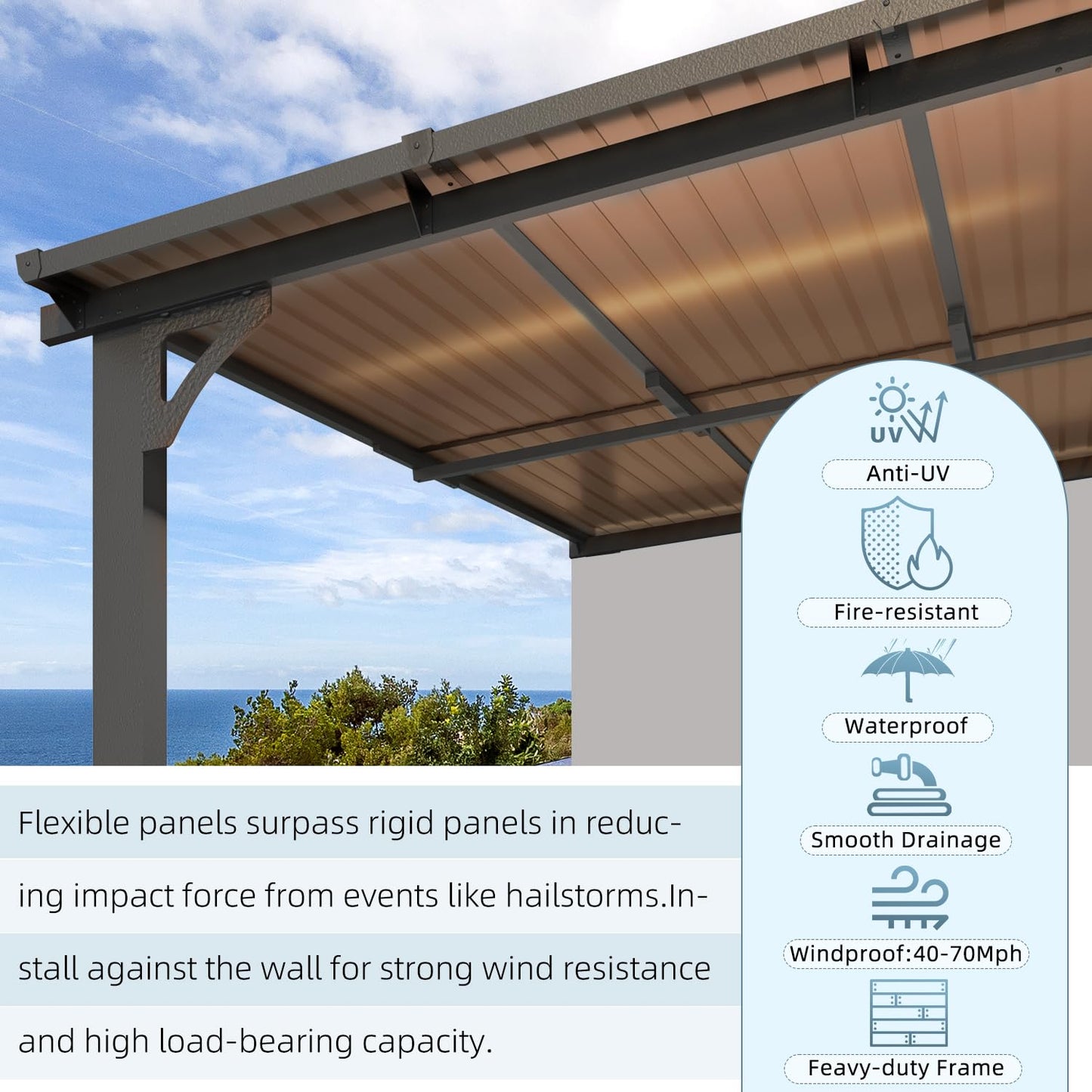 UV

Anti-UV

Fire-resistant

Waterproof

Smooth Drainage

Windproof:40-70Mph

Feavy-duty Frame

Flexible panels surpass rigid panels in reducing impact force from events like hailstorms.Install against the wall for strong wind resistance and high load-bearing capacity.